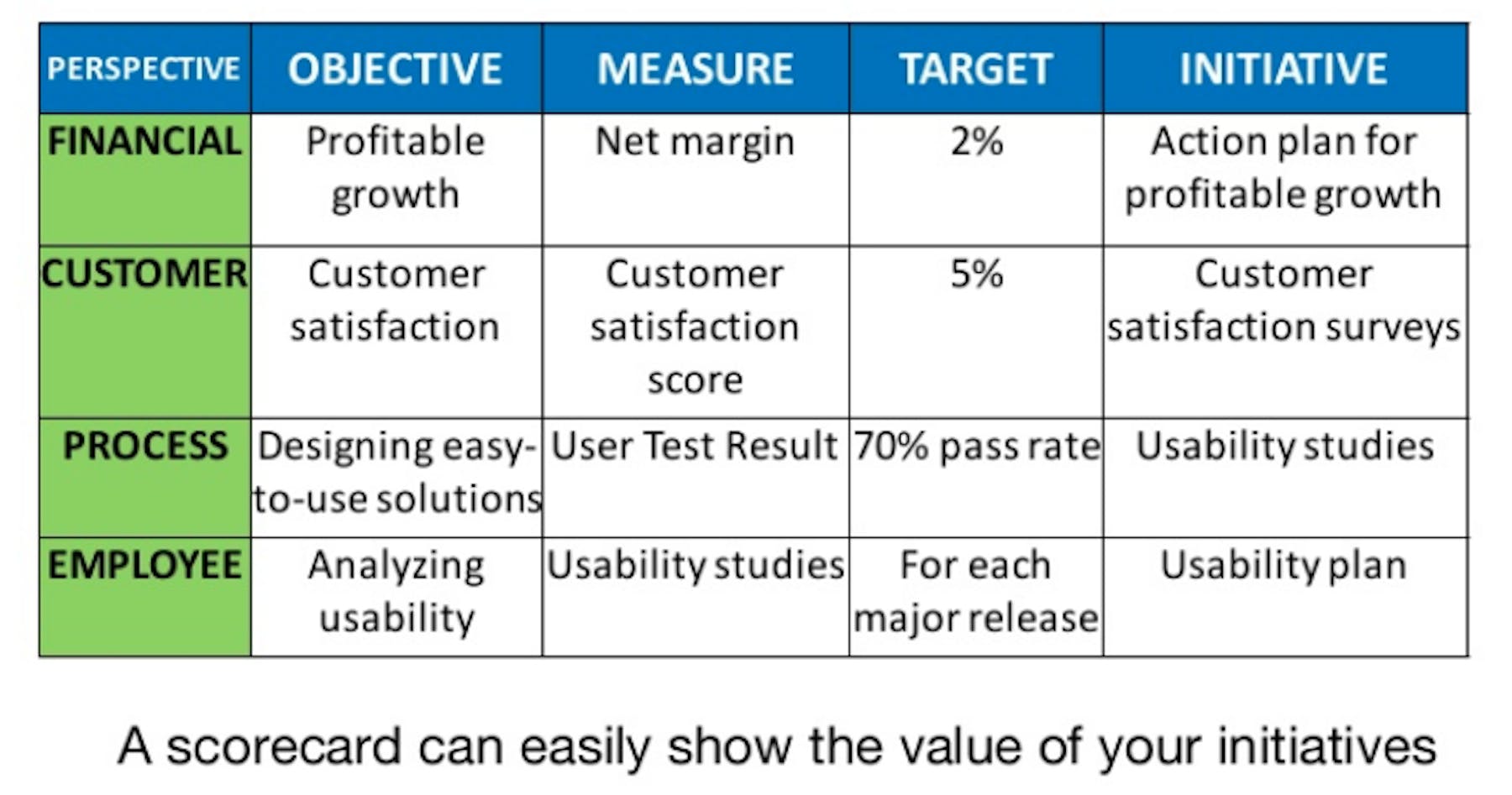 | PERSPECTIVE | OBJECTIVE | MEASURE | TARGET | INITIATIVE |
|---|---|---|---|---|
| FINANCIAL | Profitable growth | Net margin | 2% | Action plan for profitable growth |
| CUSTOMER | Customer satisfaction | Customer satisfaction score | 5% | Customer satisfaction surveys |
| PROCESS | Designing easy-to-use solutions | User Test Result | 70% pass rate | Usability studies |
| EMPLOYEE | Analyzing usability | Usability studies | For each major release | Usability plan |

A scorecard can easily show the value of your initiatives